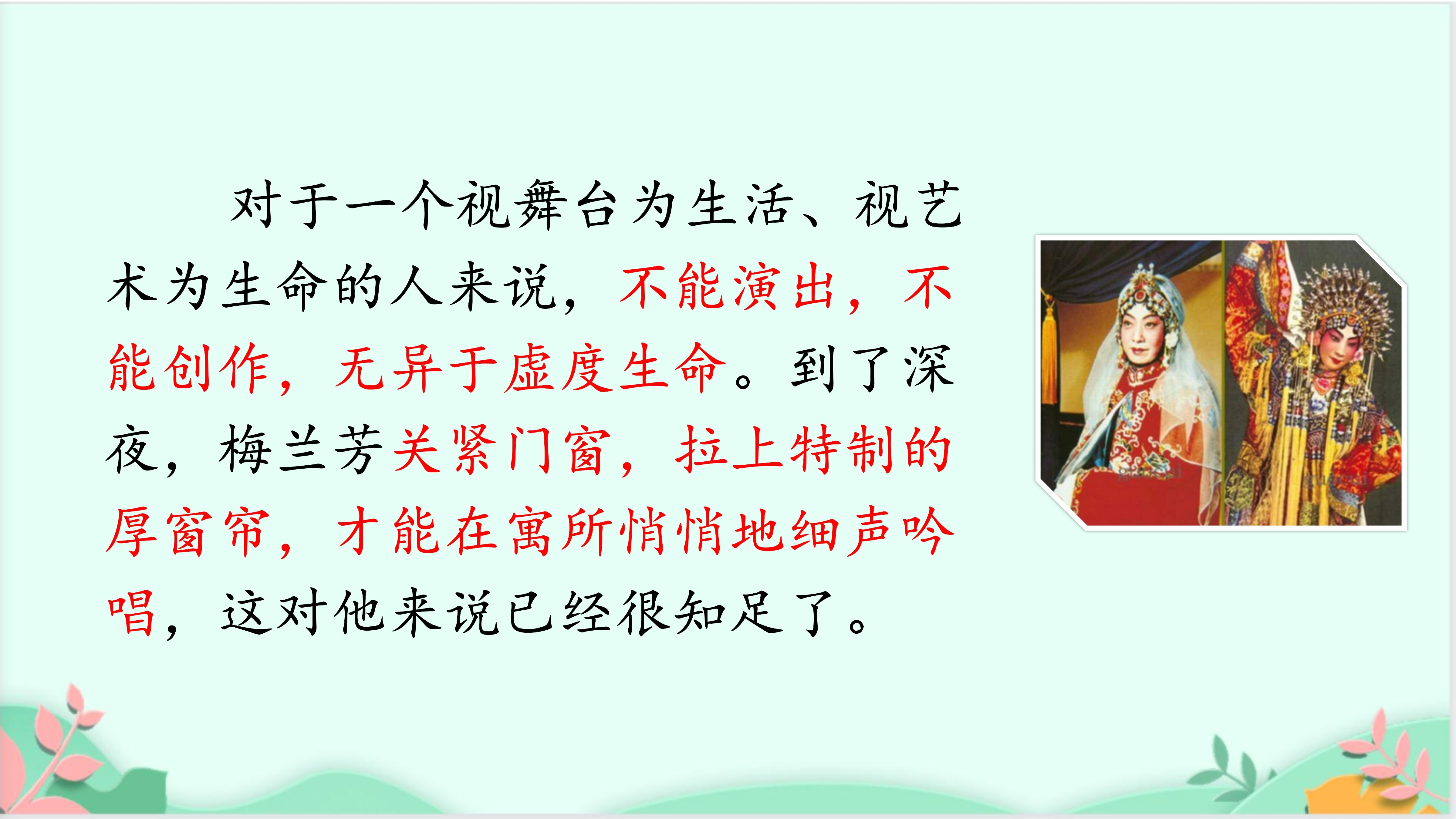 对于一个视舞台为生活、视艺术为生命的人来说，不能演出，不能创作，无异于虚度生命。到了深夜，梅兰芳关紧门窗，拉上特制的厚窗帘，才能在寓所悄悄地细声吟唱，这对他来说已经很知足了。